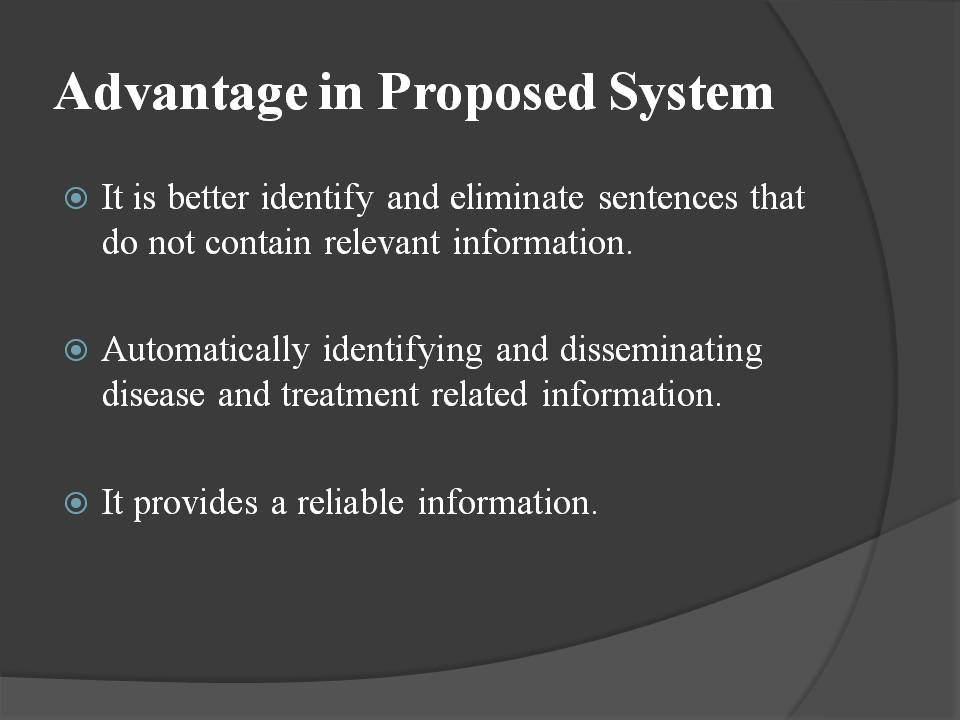 Advantage in Proposed System

It is better identify and eliminate sentences that do not contain relevant information.

Automatically identifying and disseminating disease and treatment related information.

It provides a reliable information.